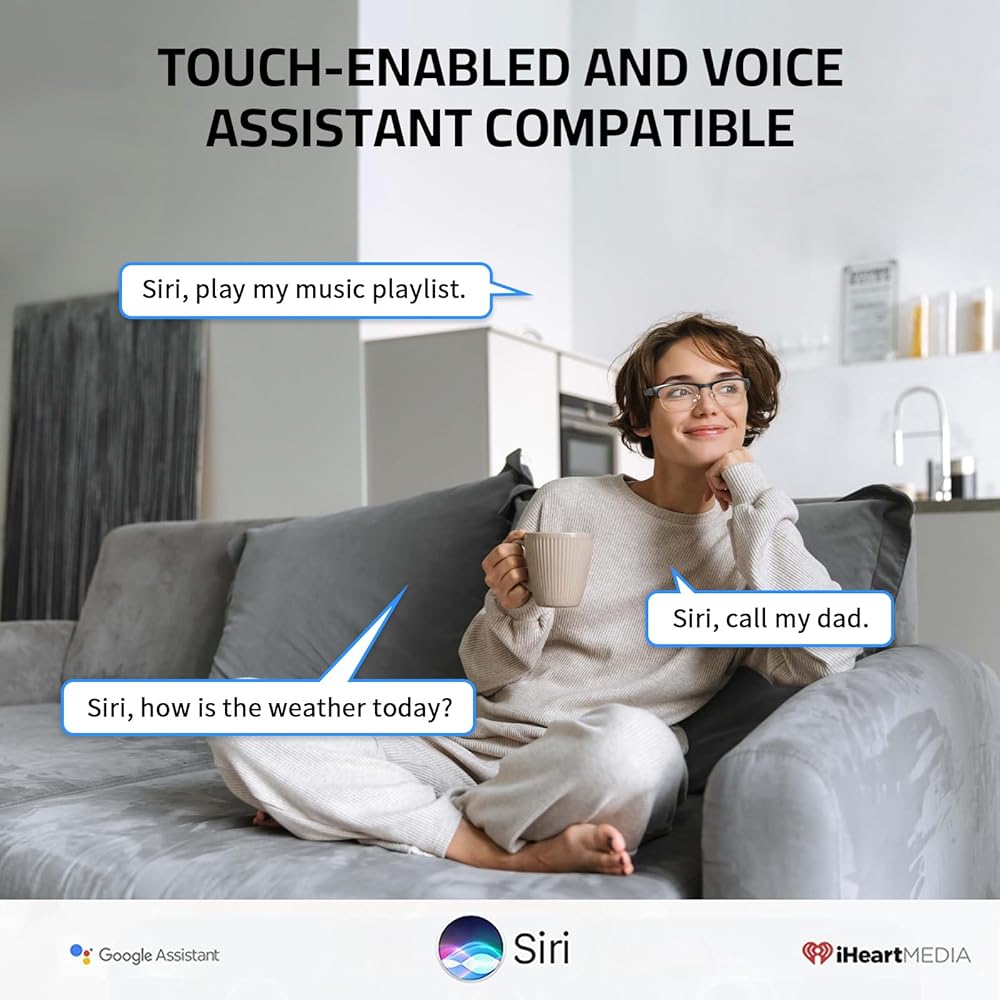 TOUCH-ENABLED AND VOICE ASSISTANT COMPATIBLE

Siri, play my music playlist.

Siri, call my dad.

Siri, how is the weather today?

Google Assistant

Siri

iHeartMEDIA